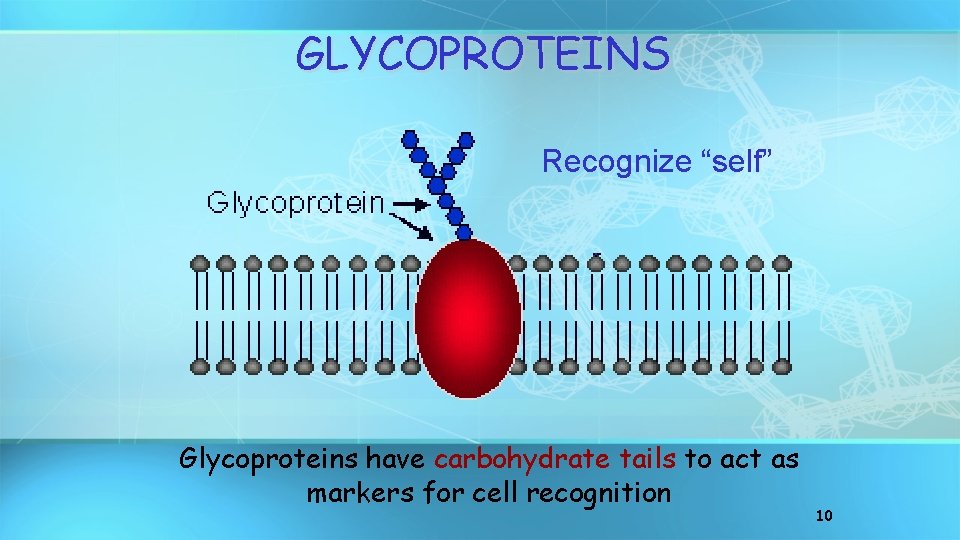 GLYCOPROTEINS

Recognize “self”

Glycoprotein

Glycoproteins have carbohydrate tails to act as markers for cell recognition

10